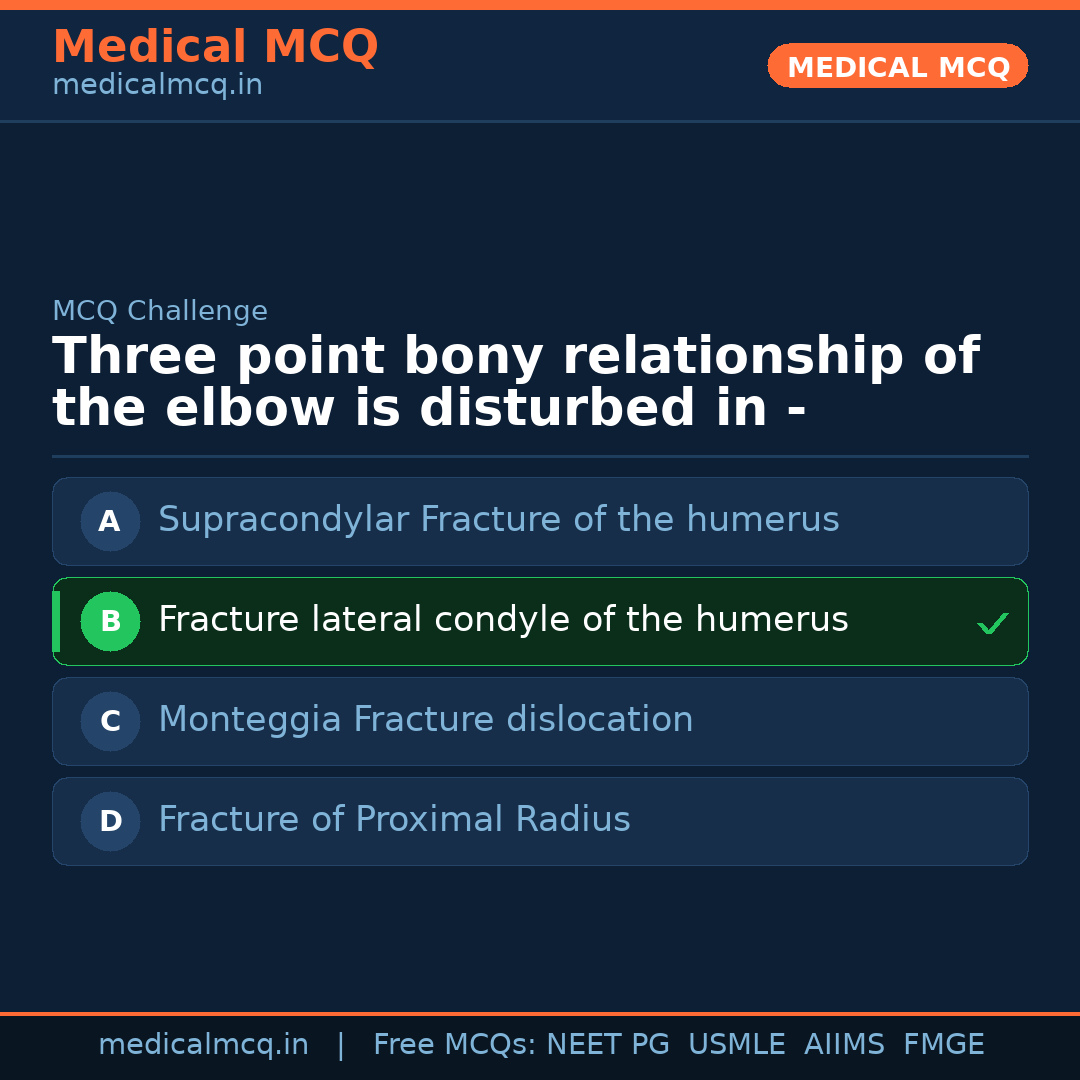 Medical MCQ
medicalmcq.in

MEDICAL MCQ

MCQ Challenge

Three point bony relationship of the elbow is disturbed in -

A Supracondylar Fracture of the humerus

B Fracture lateral condyle of the humerus ✓

C Monteggia Fracture dislocation

D Fracture of Proximal Radius

medicalmcq.in | Free MCQs: NEET PG USMLE AIIMS FMGE